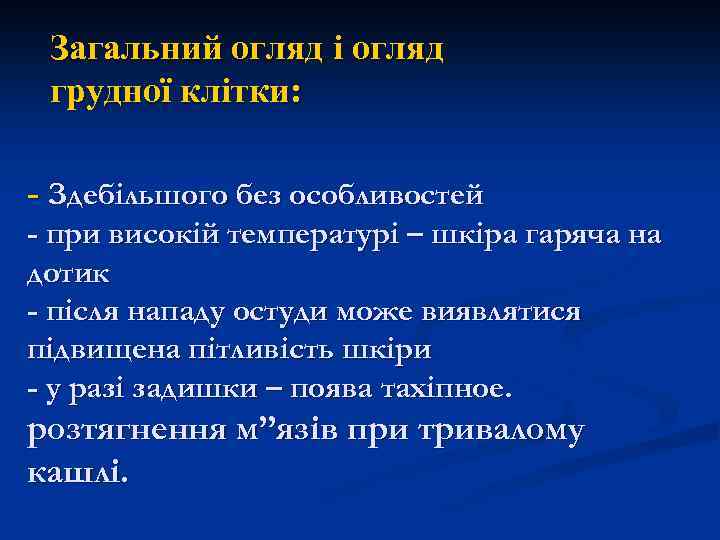 Загальний огляд і огляд грудної клітки:

- Здебільшого без особливостей
- при високій температурі – шкіра гаряча на дотик
- після нападу остуди може виявлятися підвищена пітливість шкіри
- у разі задишки – поява тахіпное.
розтягнення м”язів при тривалому кашлі.